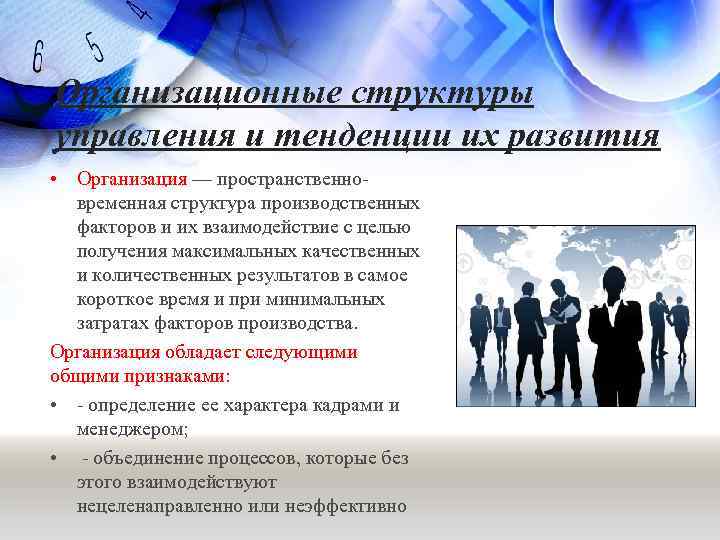 6 5 4

Организационные структуры управления и тенденции их развития

• Организация — пространственно-временная структура производственных факторов и их взаимодействие с целью получения максимальных качественных и количественных результатов в самое короткое время и при минимальных затратах факторов производства.

Организация обладает следующими общими признаками:

• - определение ее характера кадрами и менеджером;

• - объединение процессов, которые без этого взаимодействуют нецеленаправленно или неэффективно